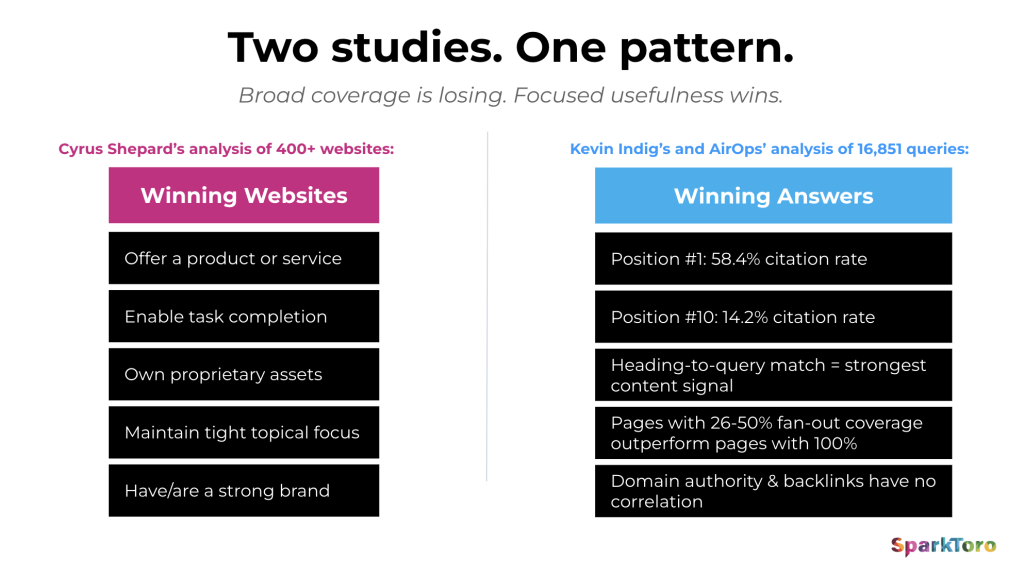 Two studies. One pattern.

Broad coverage is losing. Focused usefulness wins.

Cyrus Shepard's analysis of 400+ websites:

Winning Websites

Offer a product or service

Enable task completion

Own proprietary assets

Maintain tight topical focus

Have/are a strong brand

Kevin Indig's and AirOps' analysis of 16,851 queries:

Winning Answers

Position #1: 58.4% citation rate

Position #10: 14.2% citation rate

Heading-to-query match = strongest content signal

Pages with 26-50% fan-out coverage outperform pages with 100%

Domain authority & backlinks have no correlation

SparkToro